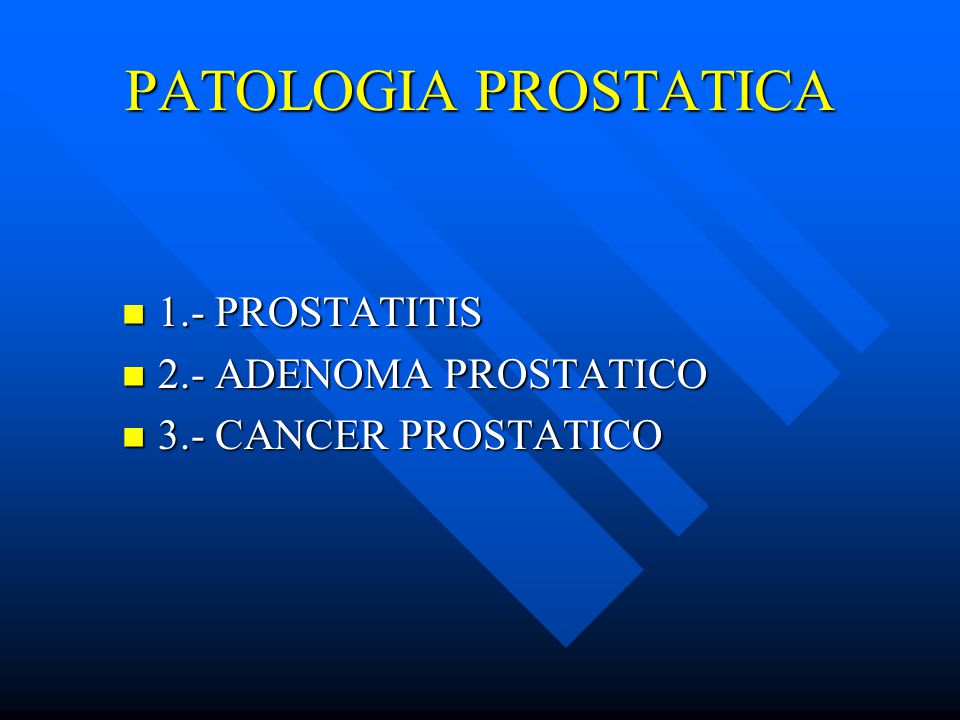 PATOLOGIA PROSTATICA

1.- PROSTATITIS
2.- ADENOMA PROSTATICO
3.- CANCER PROSTATICO